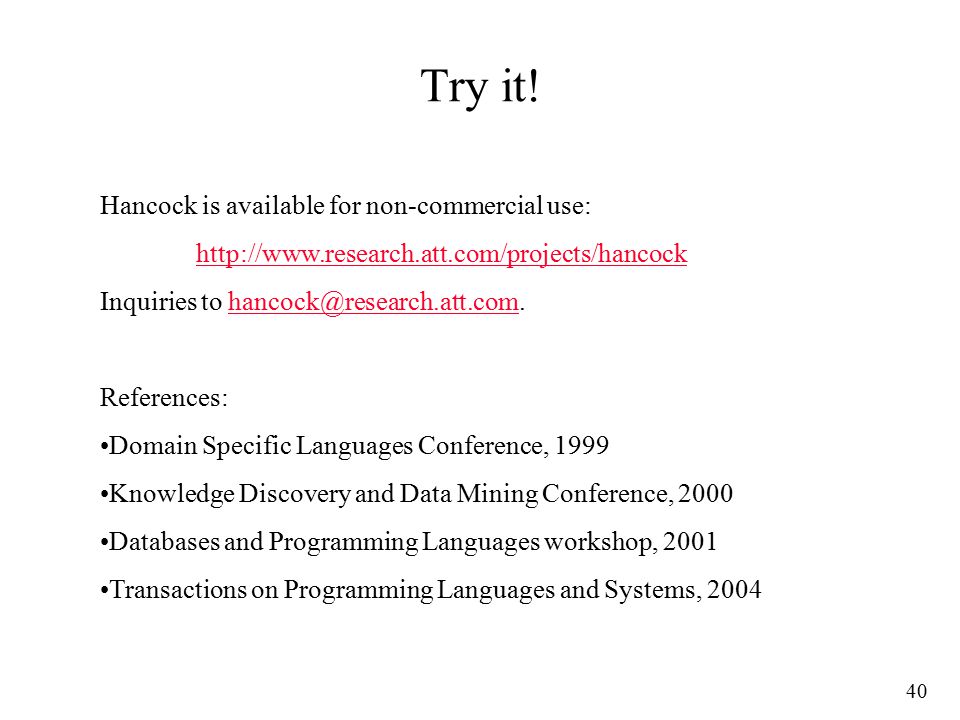 Try it!

Hancock is available for non-commercial use:

http://www.research.att.com/projects/hancock

Inquiries to hancock@research.att.com.

References:

•Domain Specific Languages Conference, 1999

•Knowledge Discovery and Data Mining Conference, 2000

•Databases and Programming Languages workshop, 2001

•Transactions on Programming Languages and Systems, 2004

40